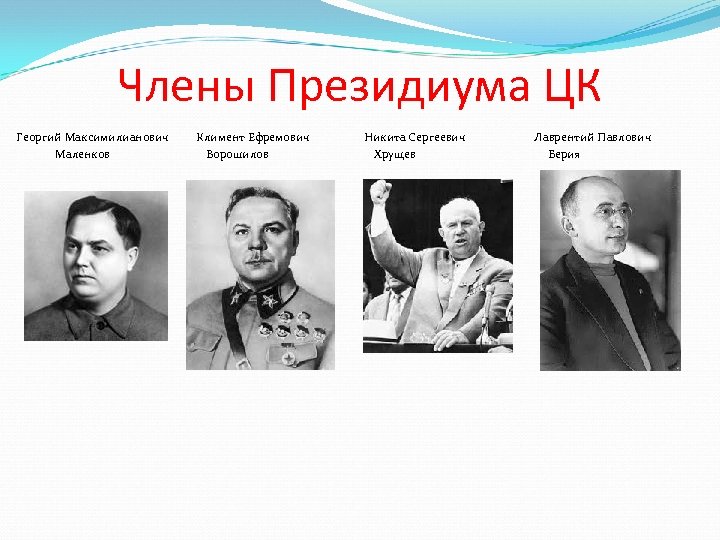 Члены Президиума ЦК

Георгий Максимилианович Маленков

Климент Ефремович Ворошилов

Никита Сергеевич Хрущев

Лаврентий Павлович Берия